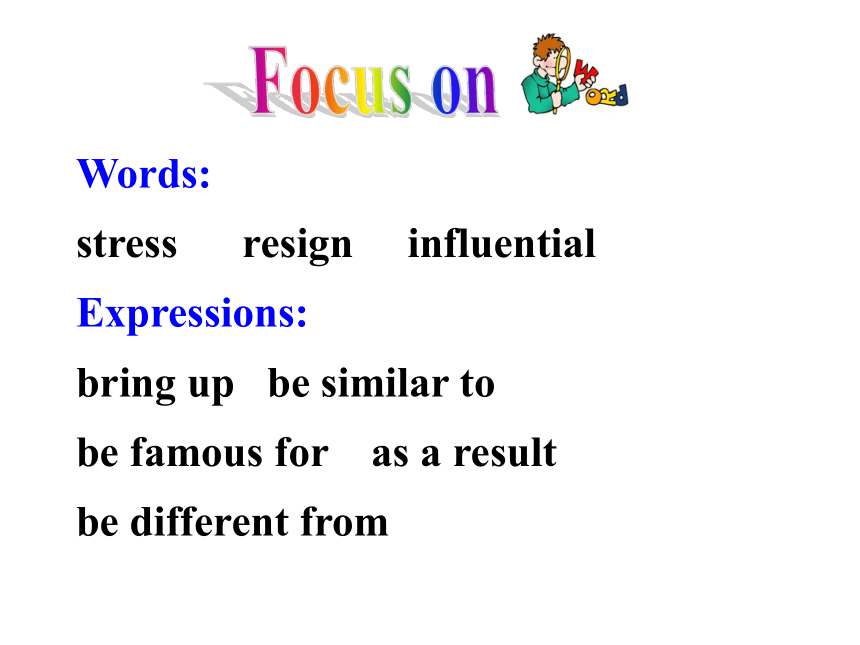 Focus on WORD

Words:

stress resign influential

Expressions:

bring up be similar to

be famous for as a result

be different from